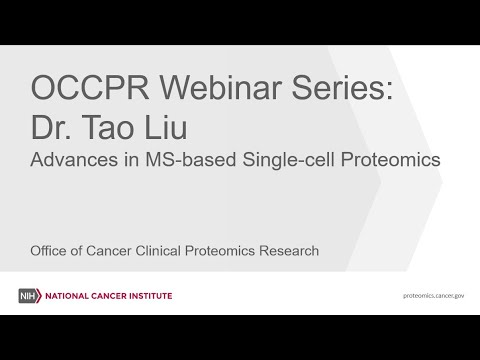 OCCPR Webinar Series:
Dr. Tao Liu
Advances in MS-based Single-cell Proteomics

Office of Cancer Clinical Proteomics Research

NIH NATIONAL CANCER INSTITUTE

proteomics.cancer.gov